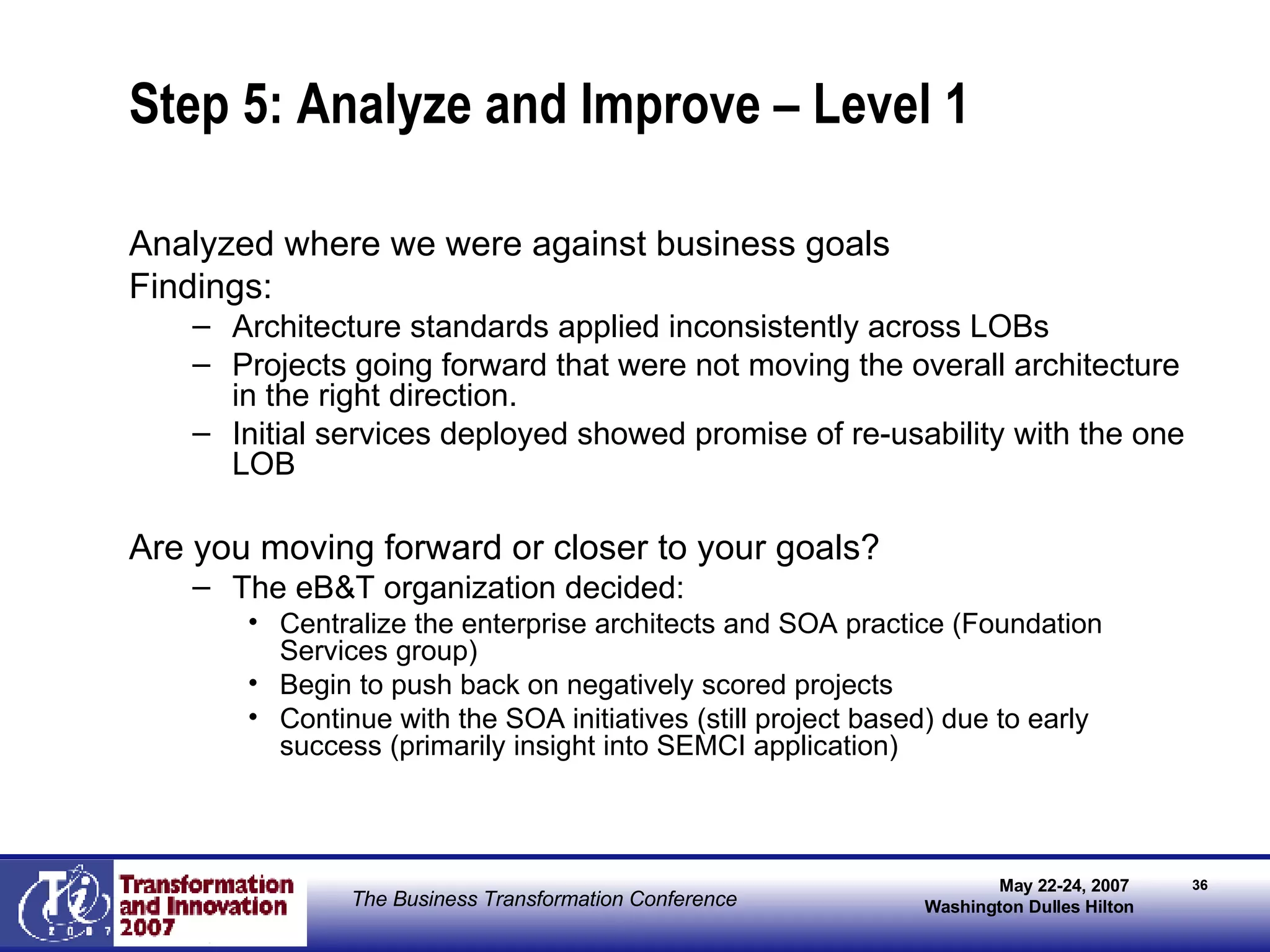 Step 5: Analyze and Improve – Level 1

Analyzed where we were against business goals

Findings:

– Architecture standards applied inconsistently across LOBs
– Projects going forward that were not moving the overall architecture in the right direction.
– Initial services deployed showed promise of re-usability with the one LOB

Are you moving forward or closer to your goals?

– The eB&T organization decided:
• Centralize the enterprise architects and SOA practice (Foundation Services group)
• Begin to push back on negatively scored projects
• Continue with the SOA initiatives (still project based) due to early success (primarily insight into SEMCI application)

Ti 2007 Transformation and Innovation 2007

The Business Transformation Conference

May 22-24, 2007
Washington Dulles Hilton

36